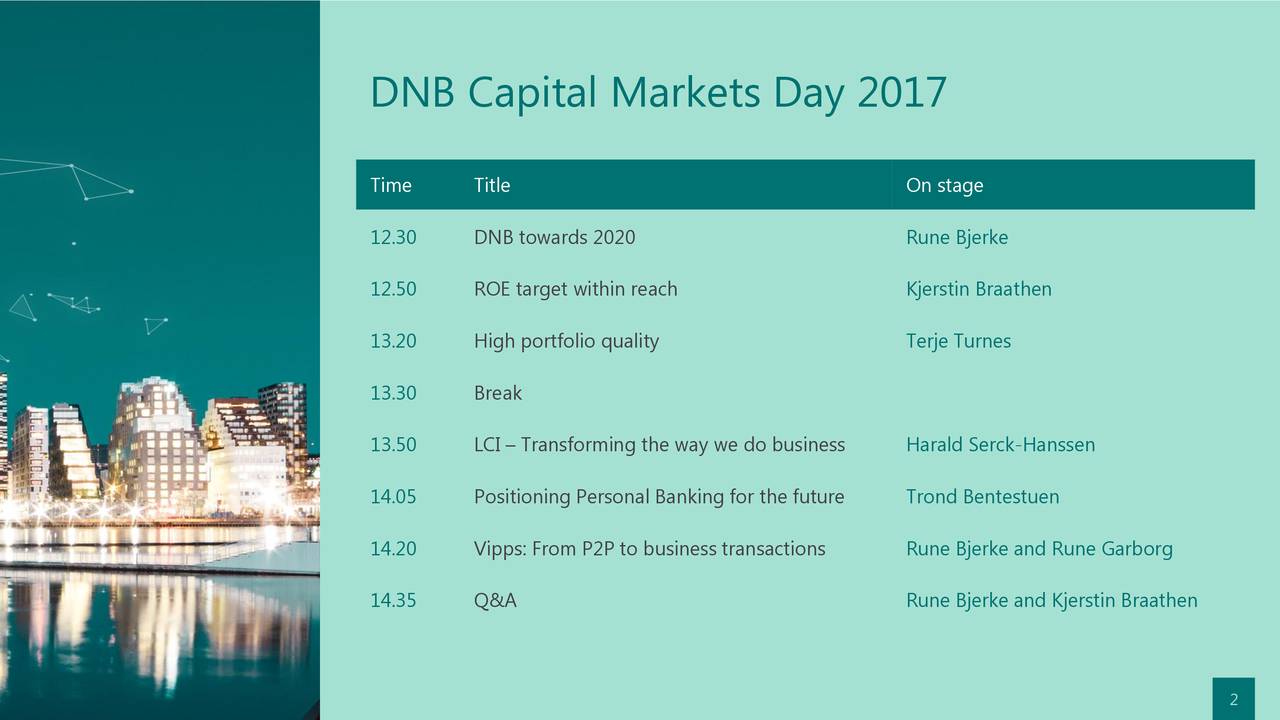 DNB Capital Markets Day 2017

| Time | Title | On stage |
|---|---|---|
| 12.30 | DNB towards 2020 | Rune Bjerke |
| 12.50 | ROE target within reach | Kjerstin Braathen |
| 13.20 | High portfolio quality | Terje Turnes |
| 13.30 | Break | |
| 13.50 | LCI – Transforming the way we do business | Harald Serck-Hanssen |
| 14.05 | Positioning Personal Banking for the future | Trond Bentestuen |
| 14.20 | Vipps: From P2P to business transactions | Rune Bjerke and Rune Garborg |
| 14.35 | Q&A | Rune Bjerke and Kjerstin Braathen |

2